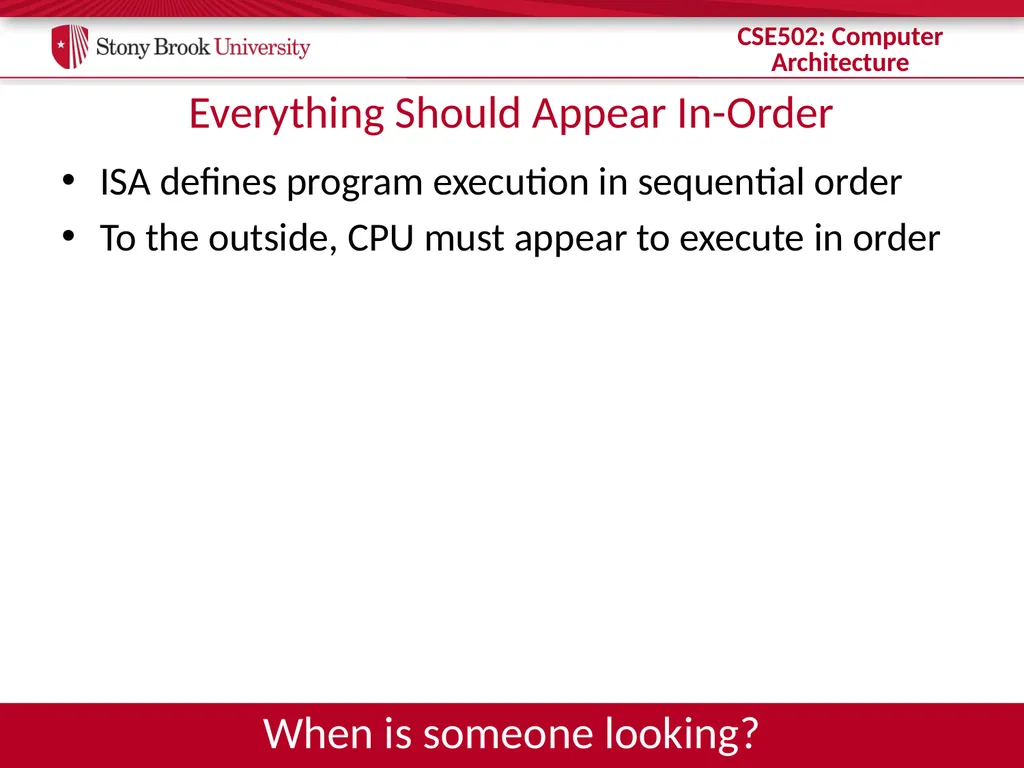 Stony Brook University

CSE502: Computer Architecture

Everything Should Appear In-Order

• ISA defines program execution in sequential order
• To the outside, CPU must appear to execute in order

When is someone looking?